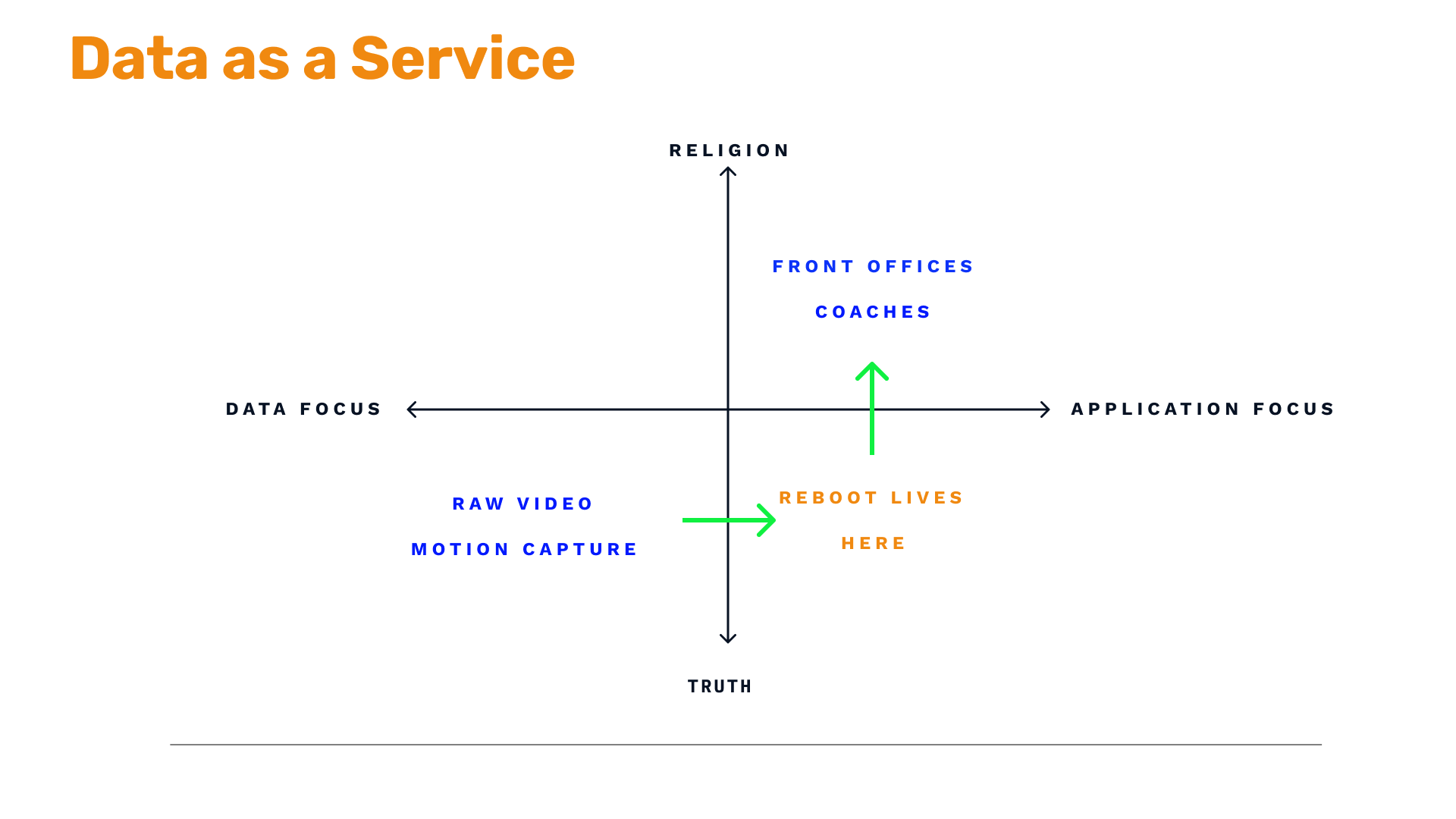 Data as a Service

RELIGION

FRONT OFFICES

COACHES

DATA FOCUS

APPLICATION FOCUS

RAW VIDEO

MOTION CAPTURE

REBOOT LIVES

HERE

TRUTH